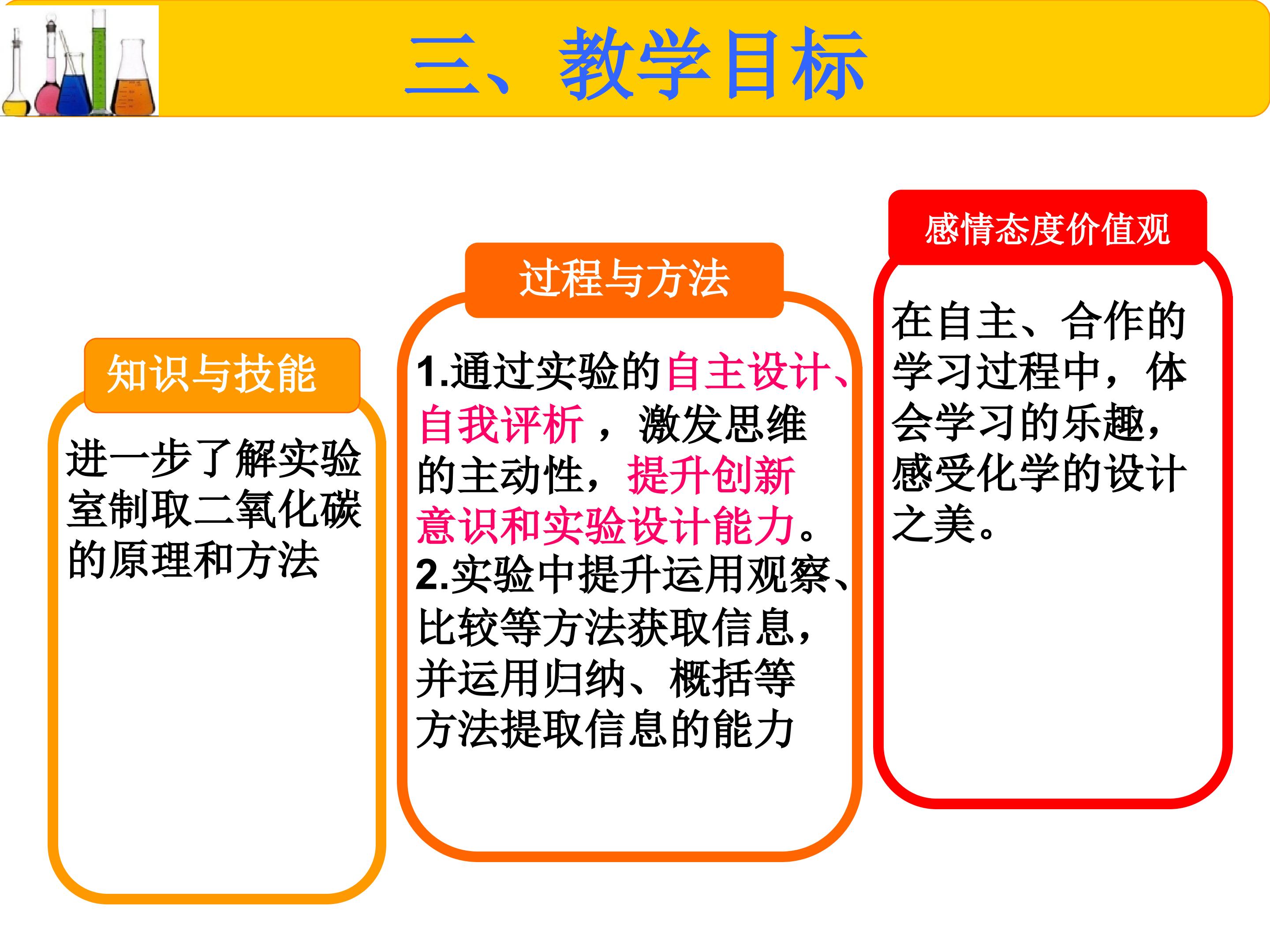 三、教学目标

知识与技能

进一步了解实验室制取二氧化碳的原理和方法

过程与方法

1.通过实验的自主设计、自我评析，激发思维的主动性，提升创新意识和实验设计能力。
2.实验中提升运用观察、比较等方法获取信息，并运用归纳、概括等方法提取信息的能力

感情态度价值观

在自主、合作的学习过程中，体会学习的乐趣，感受化学的设计之美。